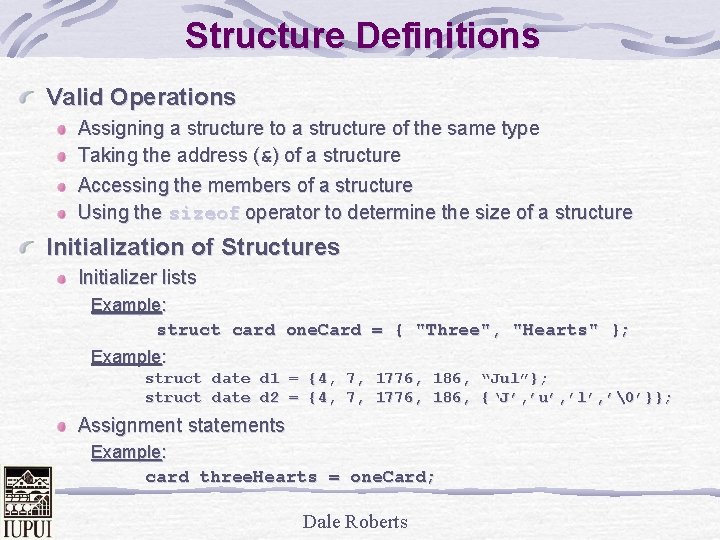 Structure Definitions

Valid Operations

Assigning a structure to a structure of the same type

Taking the address (&) of a structure

Accessing the members of a structure

Using the sizeof operator to determine the size of a structure

Initialization of Structures

Initializer lists

Example:

struct card oneCard = { "Three", "Hearts" };

Example:

struct date d1 = {4, 7, 1776, 186, “Jul”};
struct date d2 = {4, 7, 1776, 186, {‘J’,’u’,’l’,’\0’}};

Assignment statements

Example:

card threeHearts = oneCard;

IUPUI

Dale Roberts